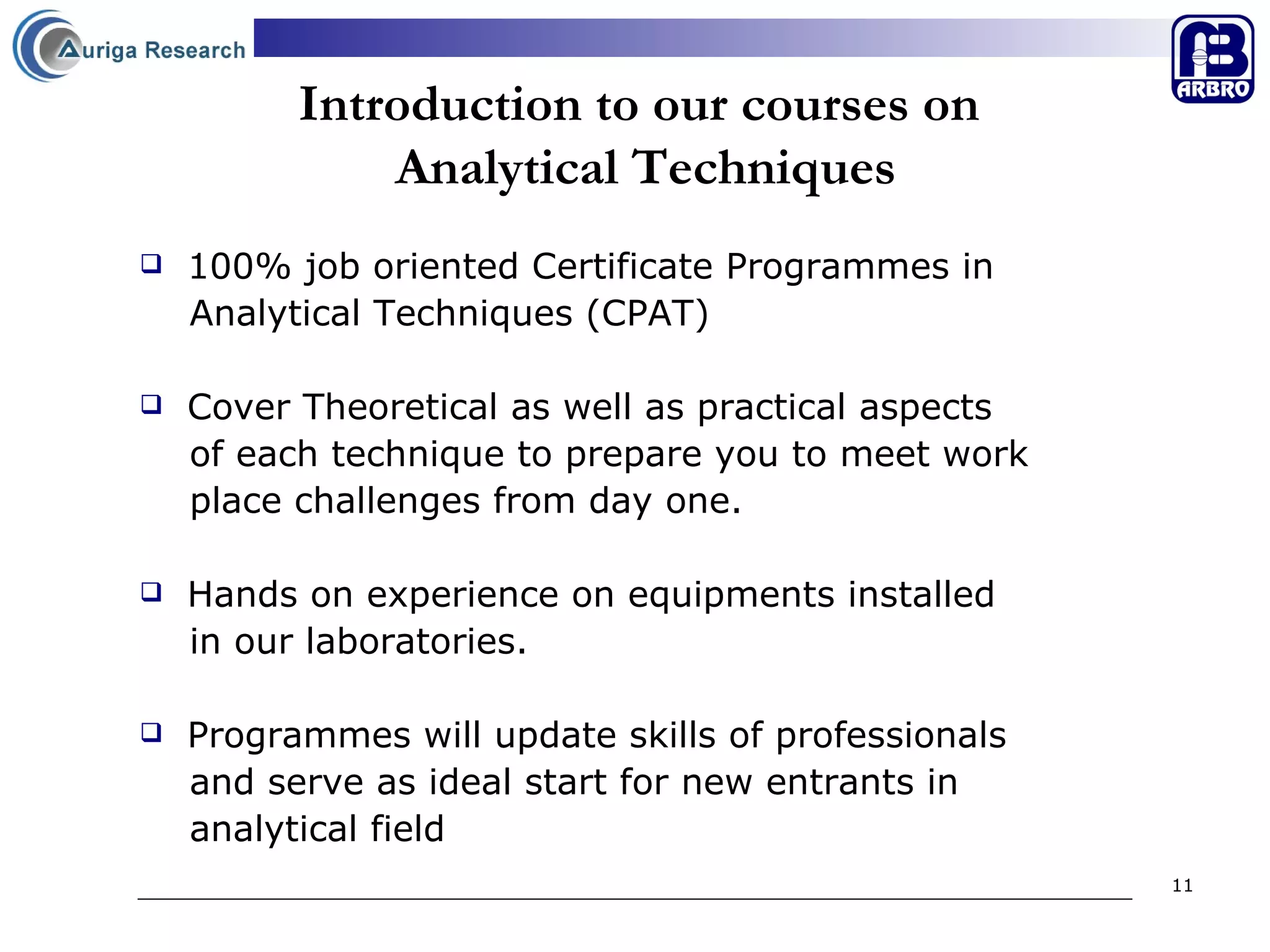 Auriga Research

ARBRO

Introduction to our courses on Analytical Techniques

❑ 100% job oriented Certificate Programmes in Analytical Techniques (CPAT)

❑ Cover Theoretical as well as practical aspects of each technique to prepare you to meet work place challenges from day one.

❑ Hands on experience on equipments installed in our laboratories.

❑ Programmes will update skills of professionals and serve as ideal start for new entrants in analytical field

11